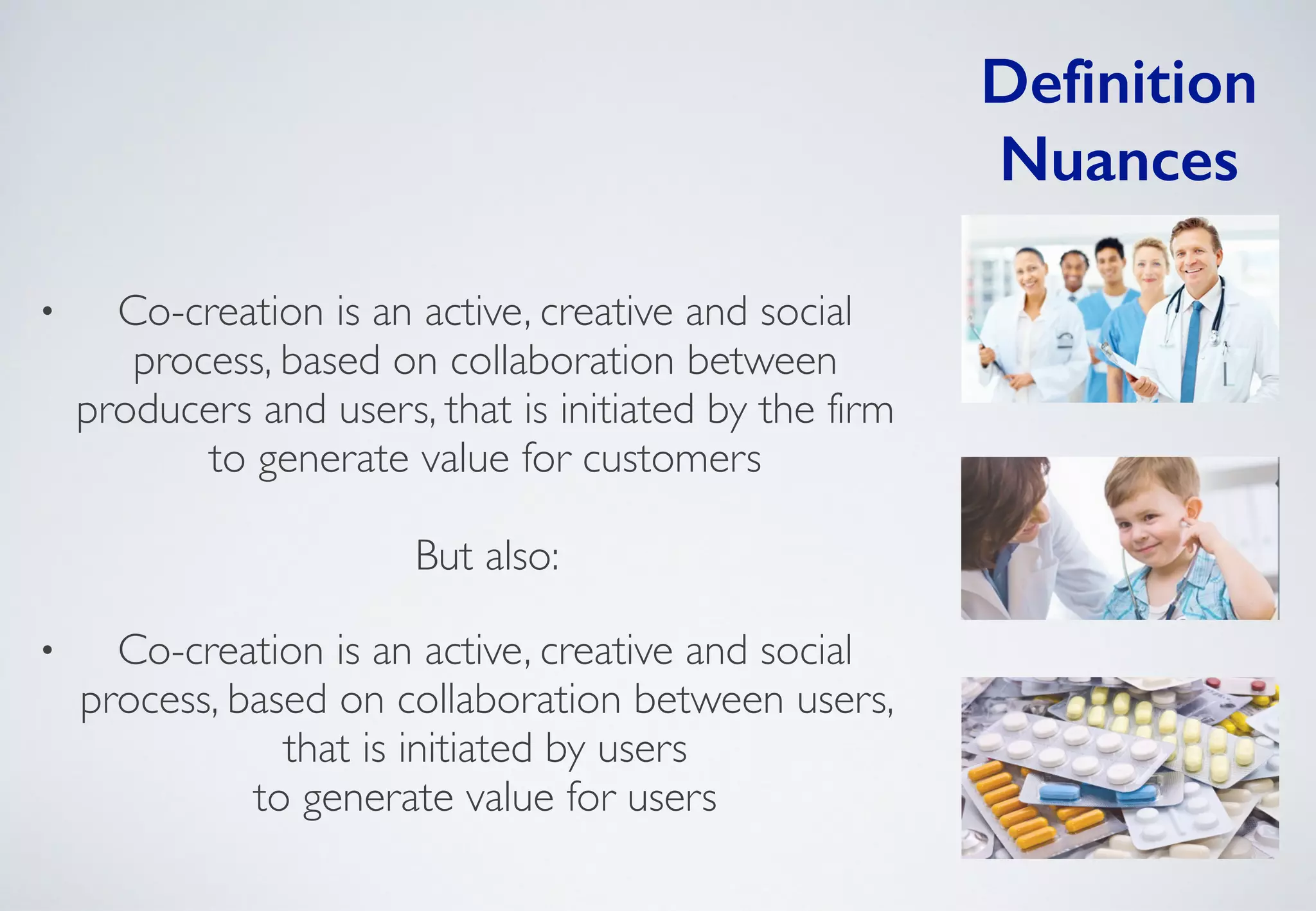 Definition Nuances

• Co-creation is an active, creative and social process, based on collaboration between producers and users, that is initiated by the firm to generate value for customers

But also:

• Co-creation is an active, creative and social process, based on collaboration between users, that is initiated by users to generate value for users